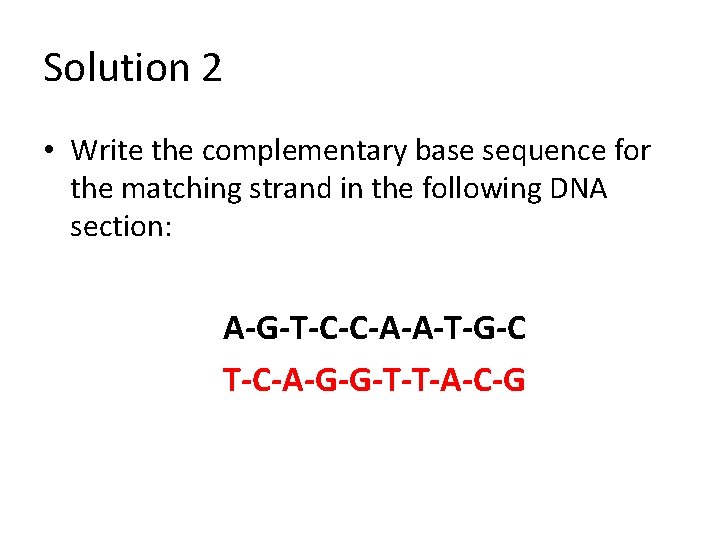 Solution 2

• Write the complementary base sequence for the matching strand in the following DNA section:

A-G-T-C-C-A-A-T-G-C
T-C-A-G-G-T-T-A-C-G